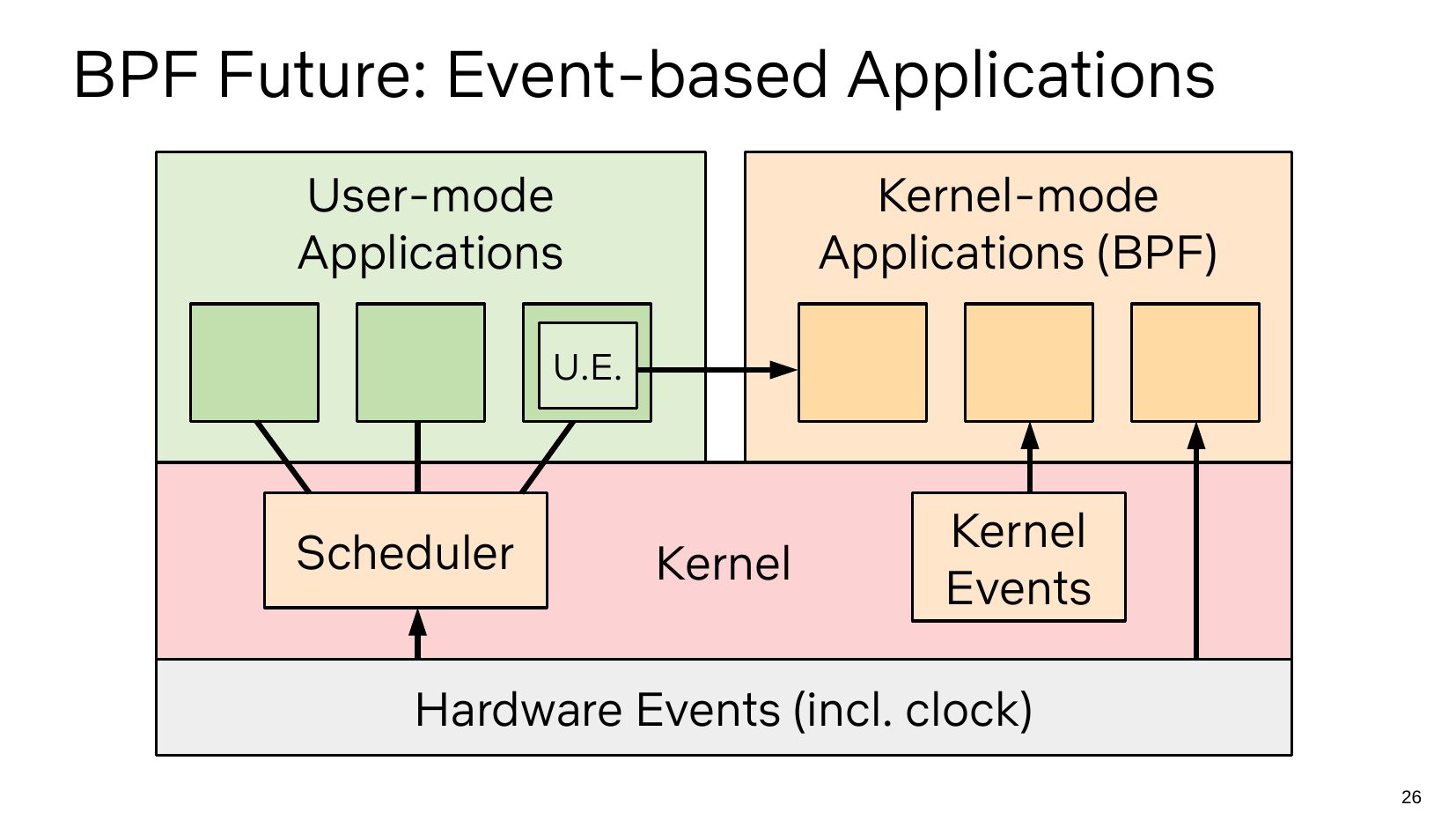 BPF Future: Event-based Applications

User-mode Applications

U.E.

Kernel-mode Applications (BPF)

Scheduler

Kernel

Kernel Events

Hardware Events (incl. clock)

26